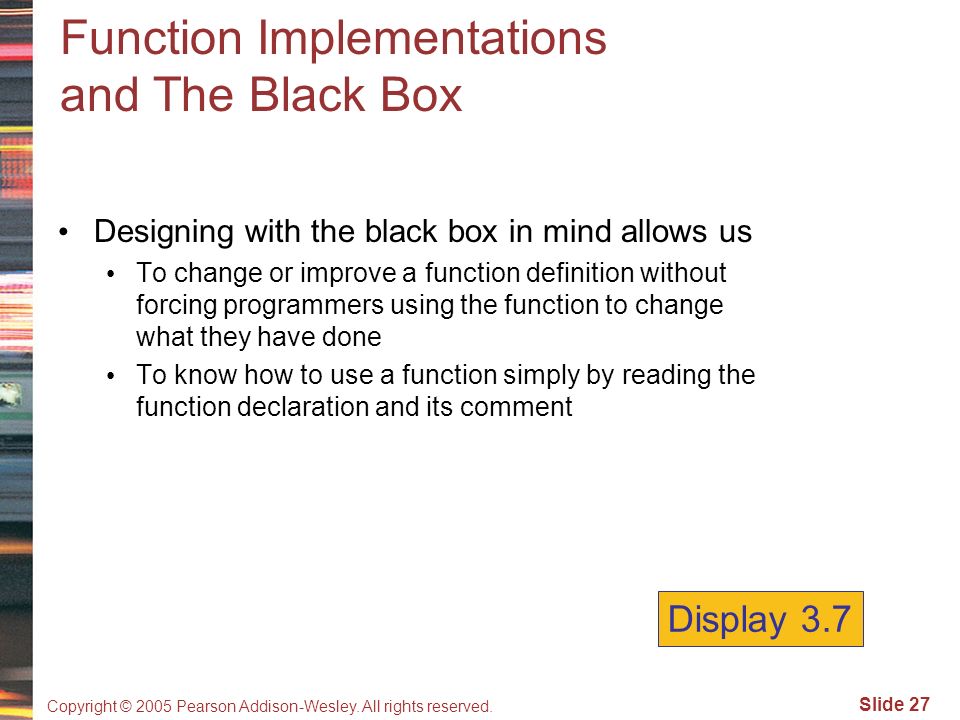 Function Implementations and The Black Box

• Designing with the black box in mind allows us
  • To change or improve a function definition without forcing programmers using the function to change what they have done
  • To know how to use a function simply by reading the function declaration and its comment

Display 3.7

Copyright © 2005 Pearson Addison-Wesley. All rights reserved.

Slide 27